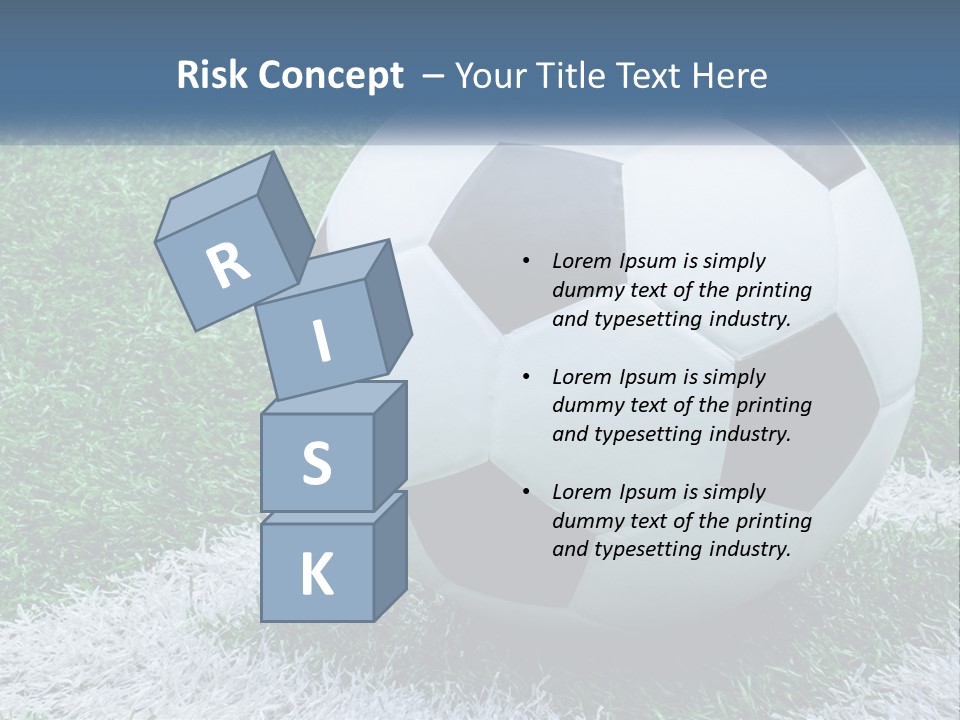 Risk Concept – Your Title Text Here

R
I
S
K

• Lorem Ipsum is simply dummy text of the printing and typesetting industry.

• Lorem Ipsum is simply dummy text of the printing and typesetting industry.

• Lorem Ipsum is simply dummy text of the printing and typesetting industry.